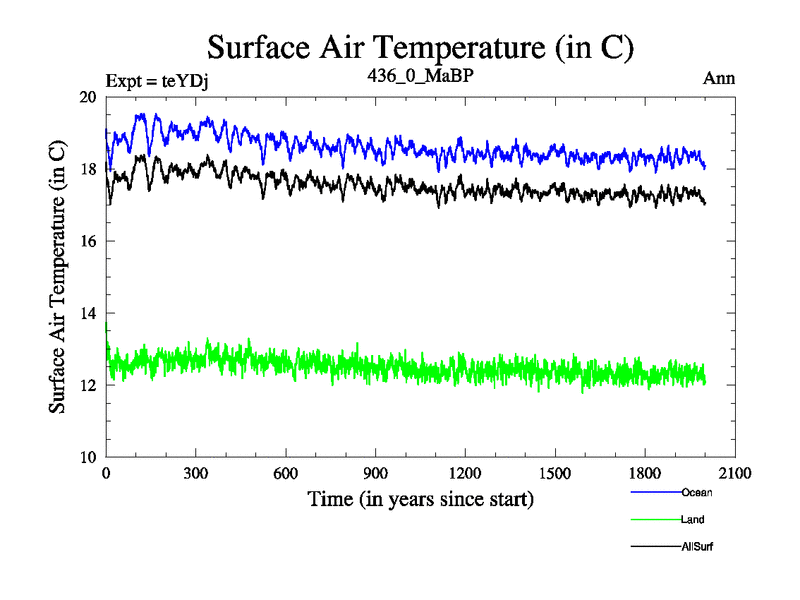 Surface Air Temperature (in C)

Expt = teYDj
436_0_MaBP
Ann

Surface Air Temperature (in C)

20
18
16
14
12
10

0
300
600
900
1200
1500
1800
2100

Time (in years since start)

Ocean
Land
AllSurf